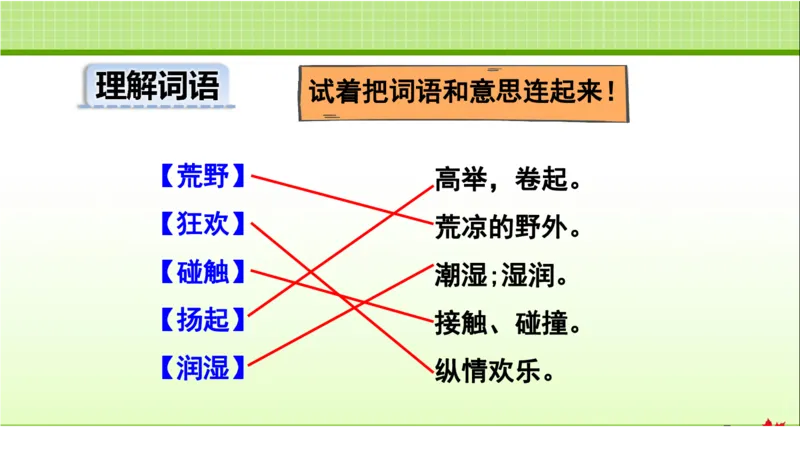 理解词语

试着把词语和意思连起来！

【荒野】
【狂欢】
【碰触】
【扬起】
【润湿】

高举，卷起。
荒凉的野外。
潮湿；湿润。
接触、碰撞。
纵情欢乐。